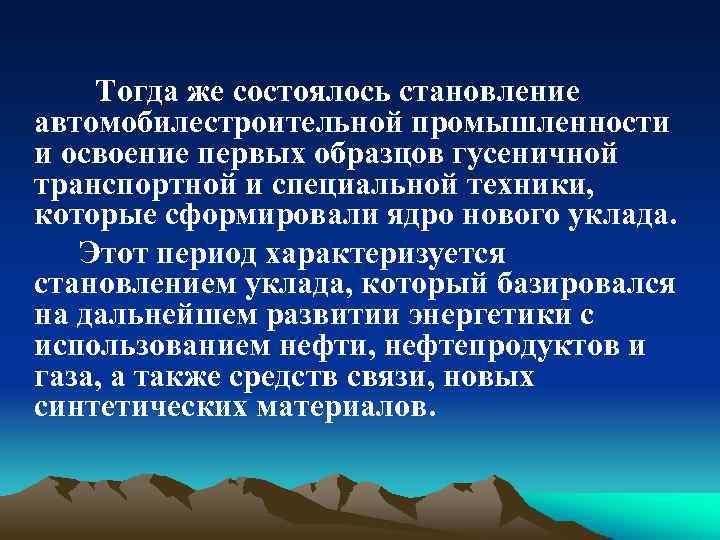 Тогда же состоялось становление автомобилестроительной промышленности и освоение первых образцов гусеничной транспортной и специальной техники, которые сформировали ядро нового уклада.

Этот период характеризуется становлением уклада, который базировался на дальнейшем развитии энергетики с использованием нефти, нефтепродуктов и газа, а также средств связи, новых синтетических материалов.